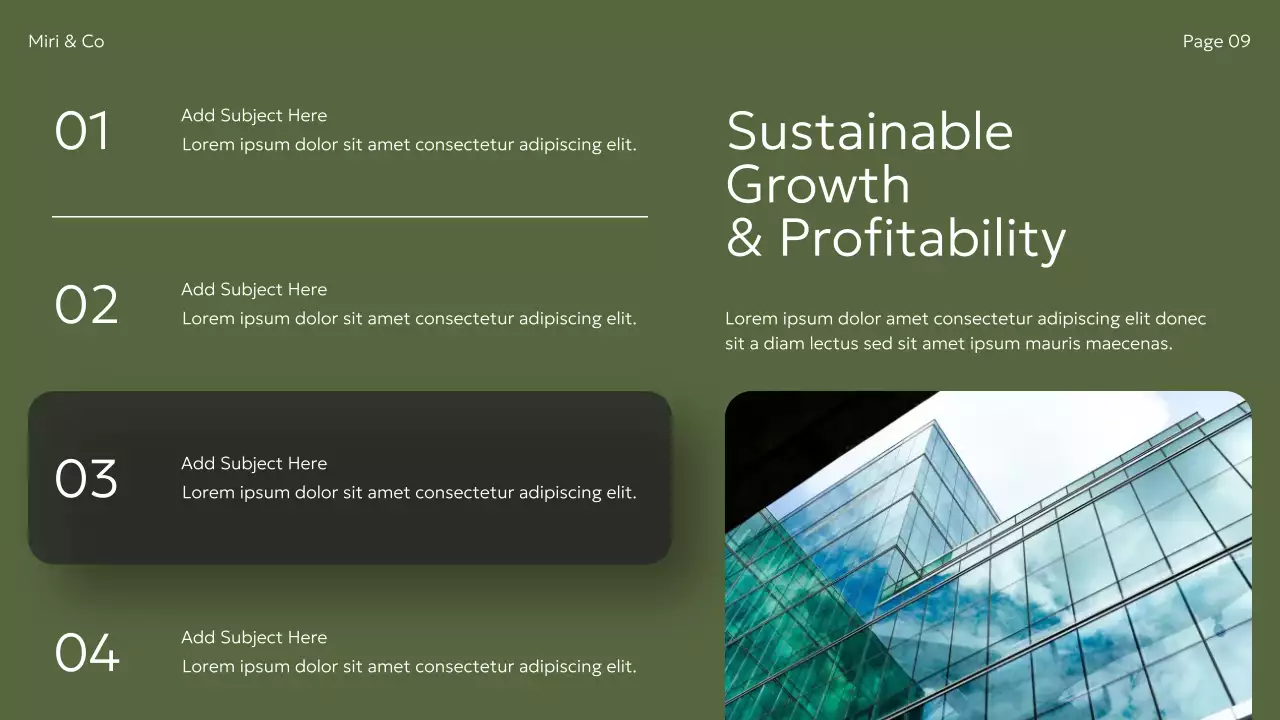 Miri & Co

Page 09

01
Add Subject Here
Lorem ipsum dolor sit amet consectetur adipiscing elit.

02
Add Subject Here
Lorem ipsum dolor sit amet consectetur adipiscing elit.

03
Add Subject Here
Lorem ipsum dolor sit amet consectetur adipiscing elit.

04
Add Subject Here
Lorem ipsum dolor sit amet consectetur adipiscing elit.

Sustainable Growth & Profitability

Lorem ipsum dolor amet consectetur adipiscing elit donec sit a diam lectus sed sit amet ipsum mauris maecenas.